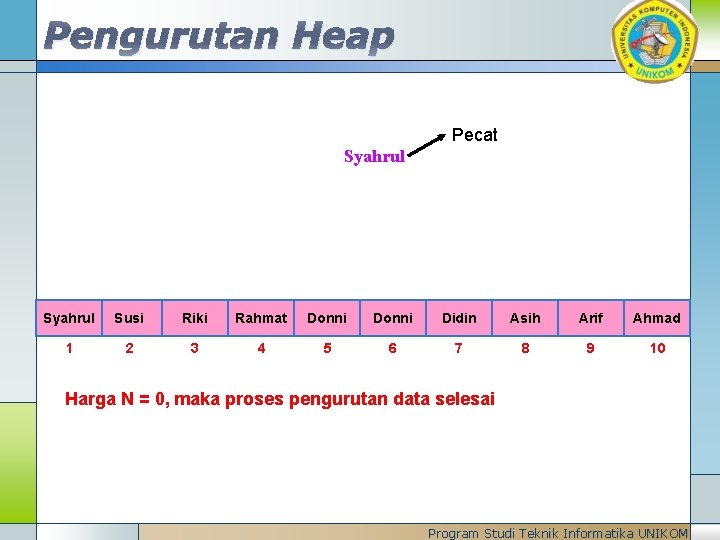 Pengurutan Heap

UNIVERSITAS KOMPUTER INDONESIA
UNIKOM

Syahrul

Pecat

| Syahrul | Susi | Riki | Rahmat | Donni | Donni | Didin | Asih | Arif | Ahmad |
|---|---|---|---|---|---|---|---|---|---|
| 1 | 2 | 3 | 4 | 5 | 6 | 7 | 8 | 9 | 10 |

Harga N = 0, maka proses pengurutan data selesai

Program Studi Teknik Informatika UNIKOM